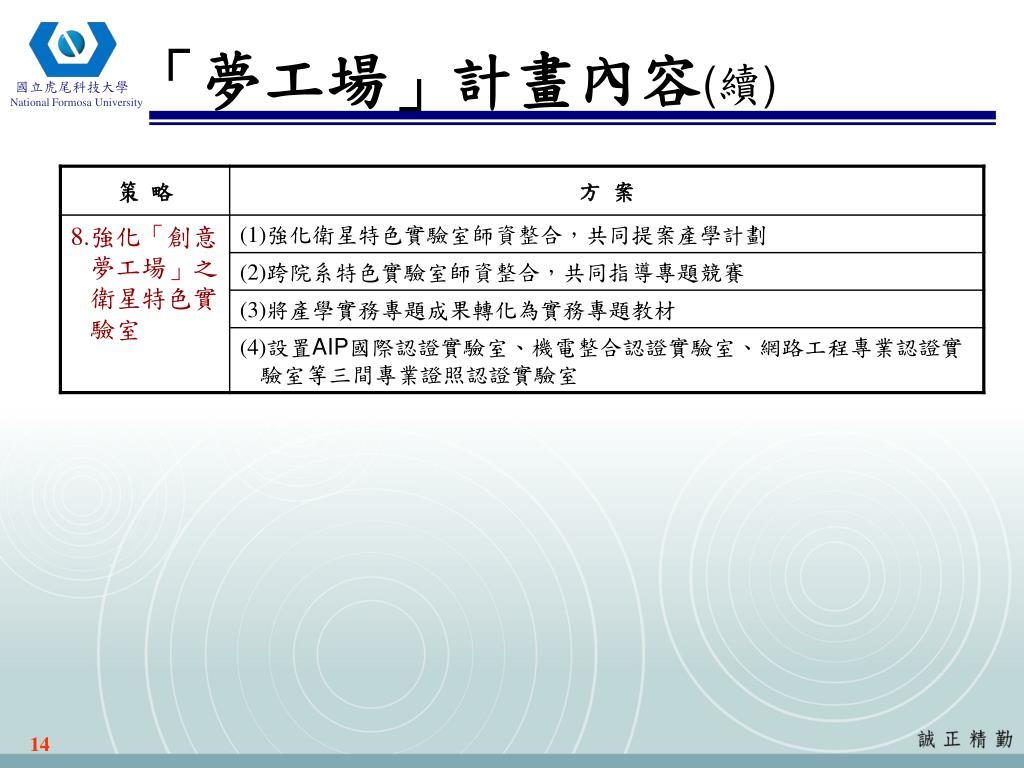 國立虎尾科技大學
National Formosa University

「夢工場」計畫內容(續)

| 策 略 | 方 案 |
|---|---|
| 8.強化「創意夢工場」之衛星特色實驗室 | (1)強化衛星特色實驗室師資整合，共同提案產學計劃 |
| | (2)跨院系特色實驗室師資整合，共同指導專題競賽 |
| | (3)將產學實務專題成果轉化為實務專題教材 |
| | (4)設置AIP國際認證實驗室、機電整合認證實驗室、網路工程專業認證實驗室等三間專業證照認證實驗室 |

14

誠 正 精 勤